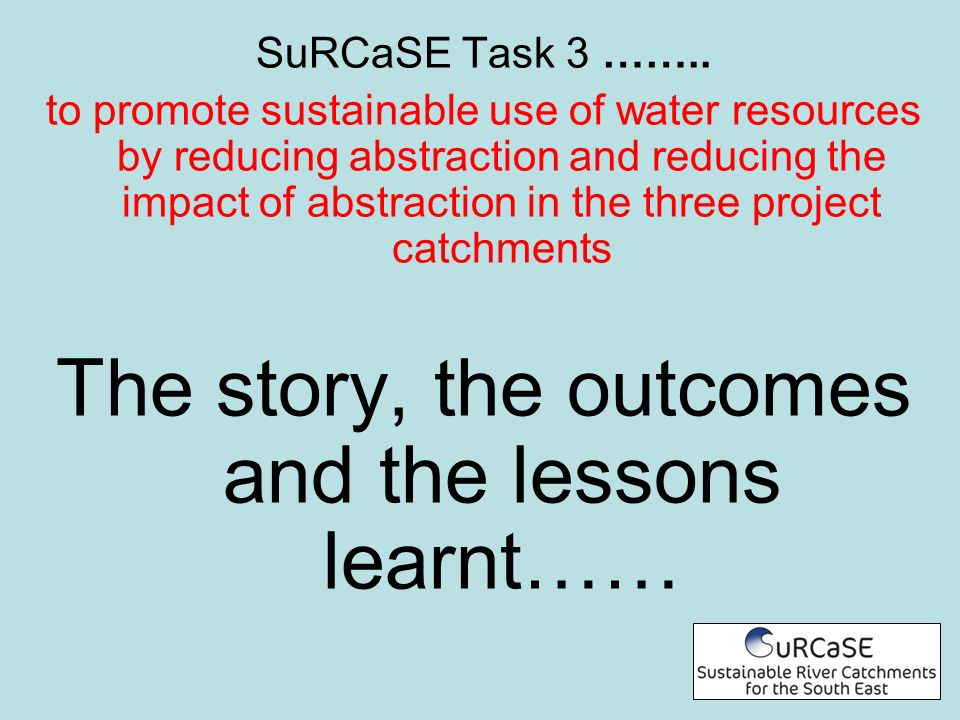 SuRCaSE Task 3 ……..

to promote sustainable use of water resources by reducing abstraction and reducing the impact of abstraction in the three project catchments

The story, the outcomes and the lessons learnt……

SuRCaSE
Sustainable River Catchments for the South East